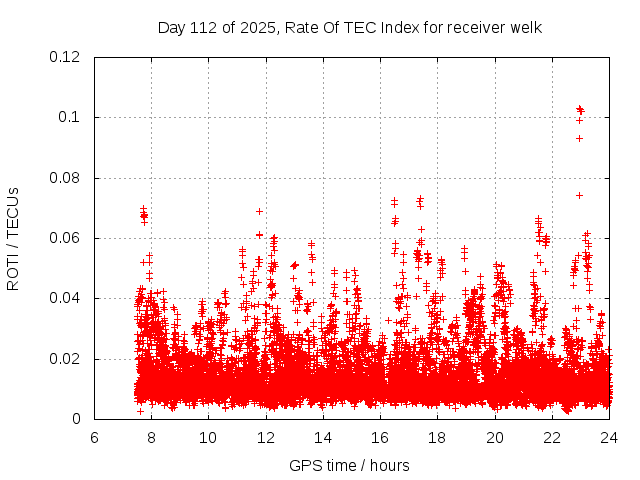 Day 112 of 2025, Rate Of TEC Index for receiver welk

ROTI / TECUs

0.12
0.1
0.08
0.06
0.04
0.02
0

6 8 10 12 14 16 18 20 22 24

GPS time / hours